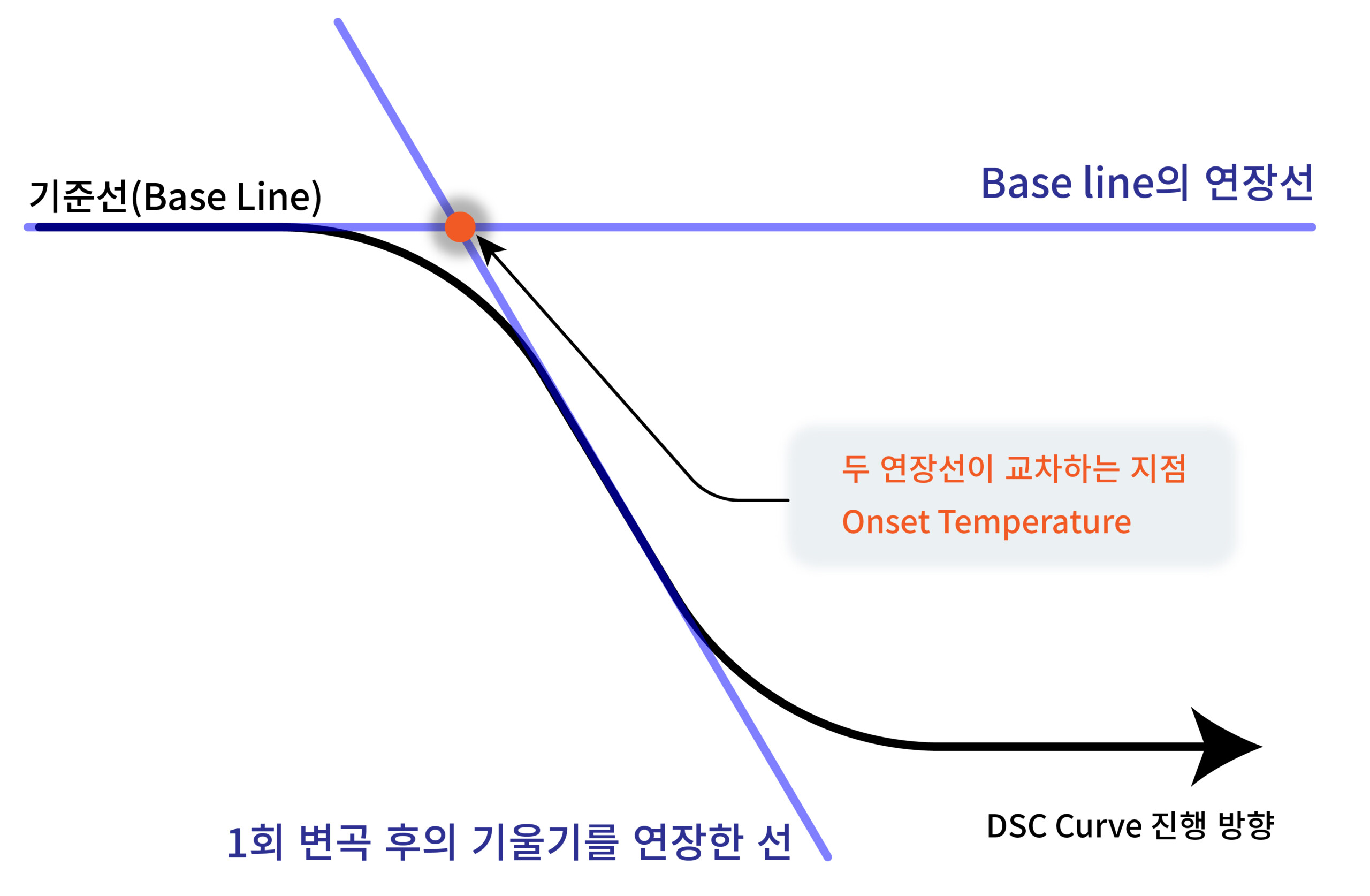 기준선(Base Line)

Base line의 연장선

두 연장선이 교차하는 지점
Onset Temperature

1회 변곡 후의 기울기를 연장한 선

DSC Curve 진행 방향